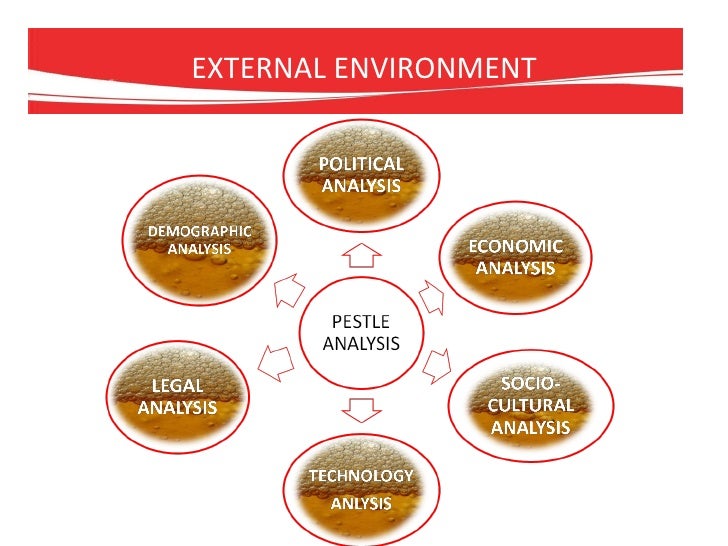 EXTERNAL ENVIRONMENT

PESTLE ANALYSIS

POLITICAL ANALYSIS

ECONOMIC ANALYSIS

SOCIO-CULTURAL ANALYSIS

TECHNOLOGY ANLYSIS

LEGAL ANALYSIS

DEMOGRAPHIC ANALYSIS